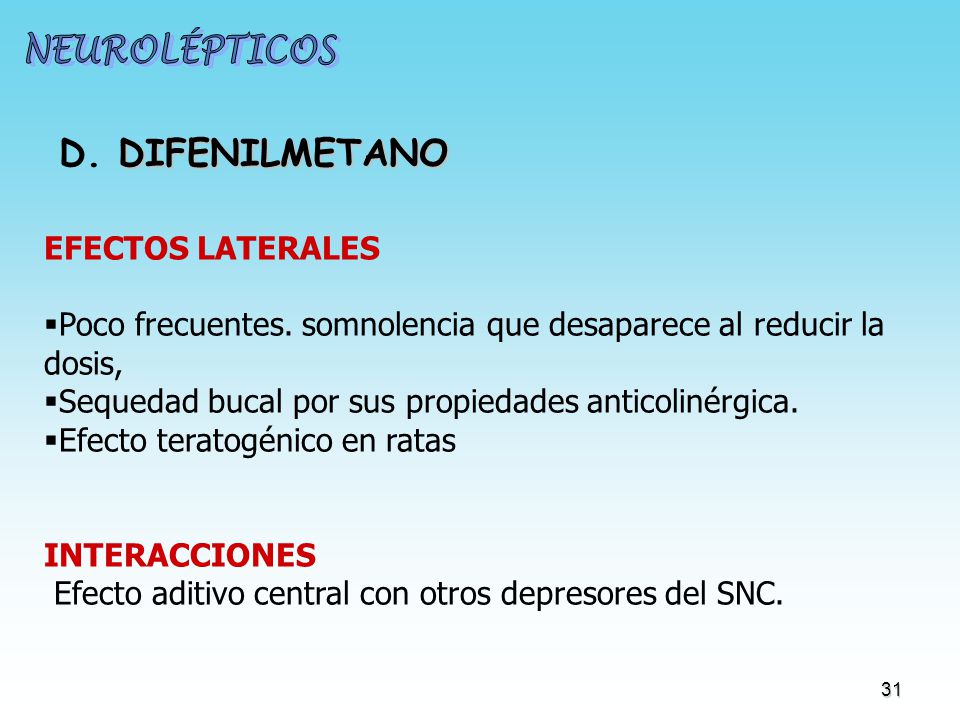 NEUROLÉPTICOS

D. DIFENILMETANO

EFECTOS LATERALES

▪Poco frecuentes. somnolencia que desaparece al reducir la dosis,
▪Sequedad bucal por sus propiedades anticolinérgica.
▪Efecto teratogénico en ratas

INTERACCIONES
Efecto aditivo central con otros depresores del SNC.

31